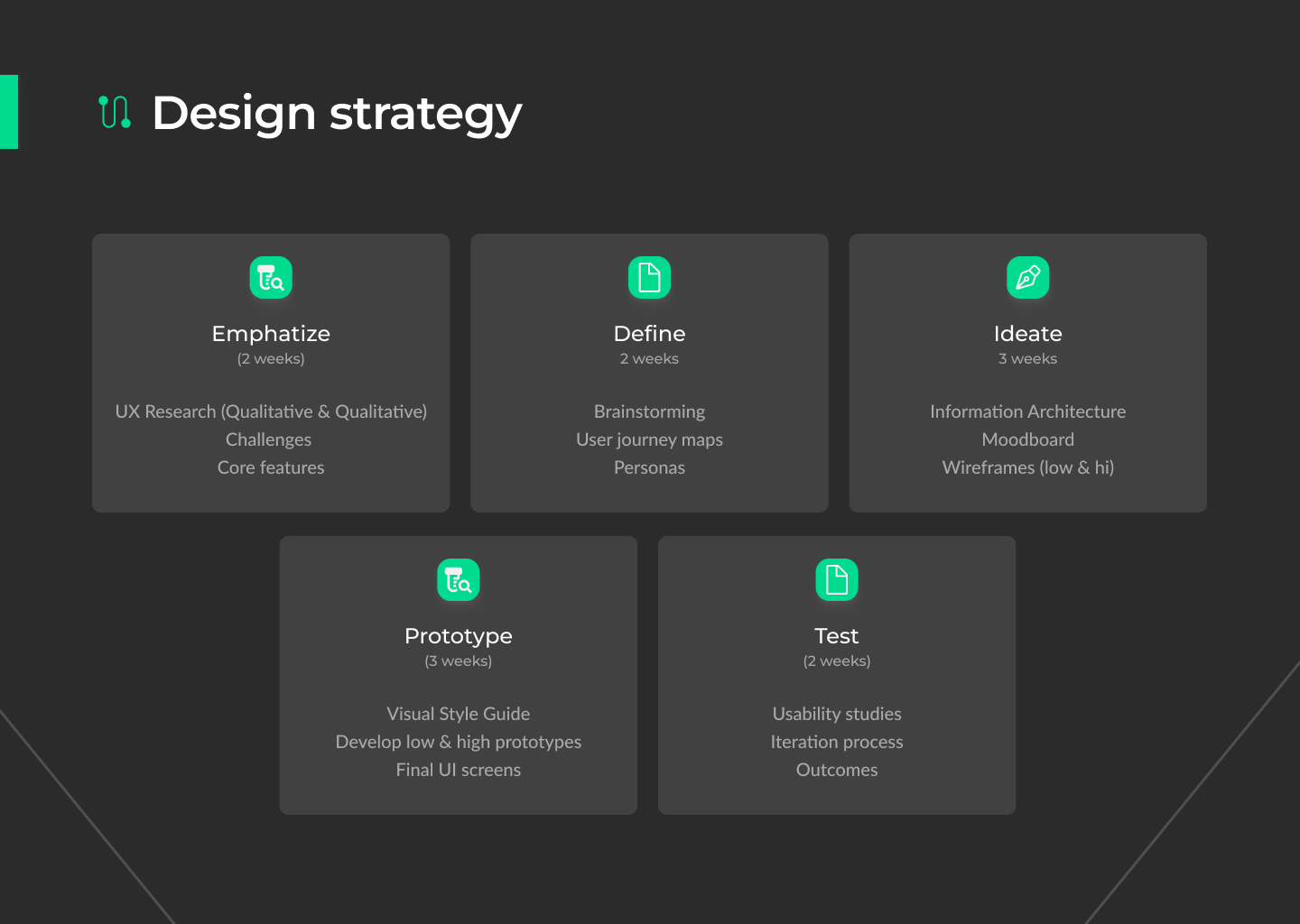 Design strategy

Emphatize
(2 weeks)

UX Research (Qualitative & Qualitative)
Challenges
Core features

Define
2 weeks

Brainstorming
User journey maps
Personas

Ideate
3 weeks

Information Architecture
Moodboard
Wireframes (low & hi)

Prototype
(3 weeks)

Visual Style Guide
Develop low & high prototypes
Final UI screens

Test
(2 weeks)

Usability studies
Iteration process
Outcomes